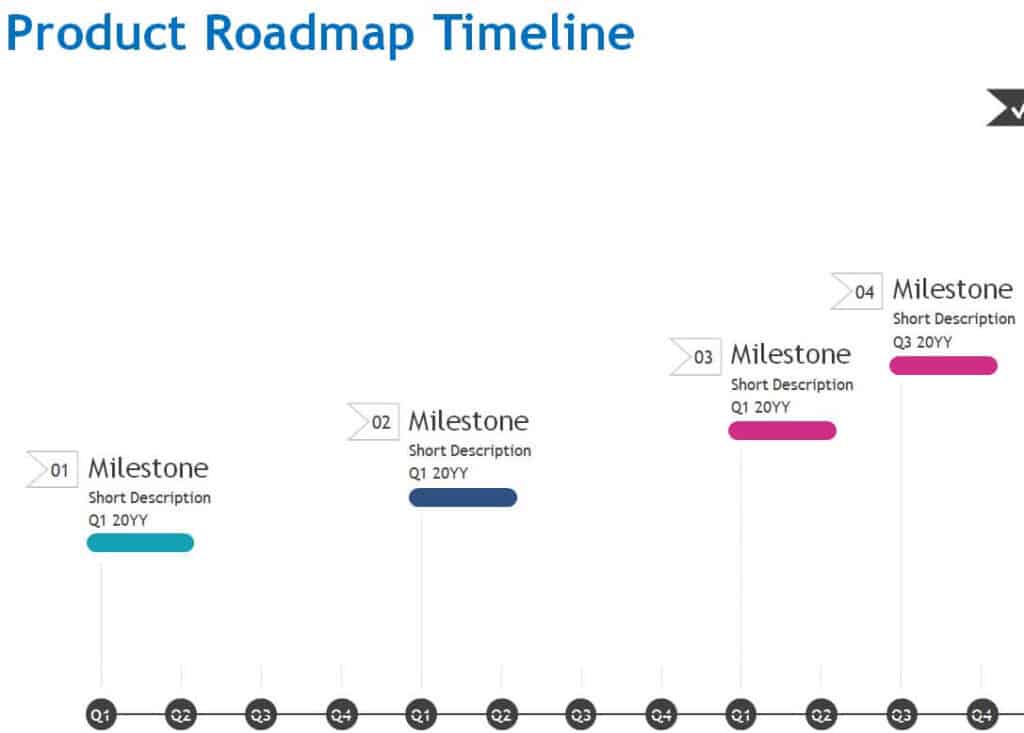 Product Roadmap Timeline

01 Milestone
Short Description
Q1 20YY

02 Milestone
Short Description
Q1 20YY

03 Milestone
Short Description
Q1 20YY

04 Milestone
Short Description
Q3 20YY

Q1 Q2 Q3 Q4 Q1 Q2 Q3 Q4 Q1 Q2 Q3 Q4